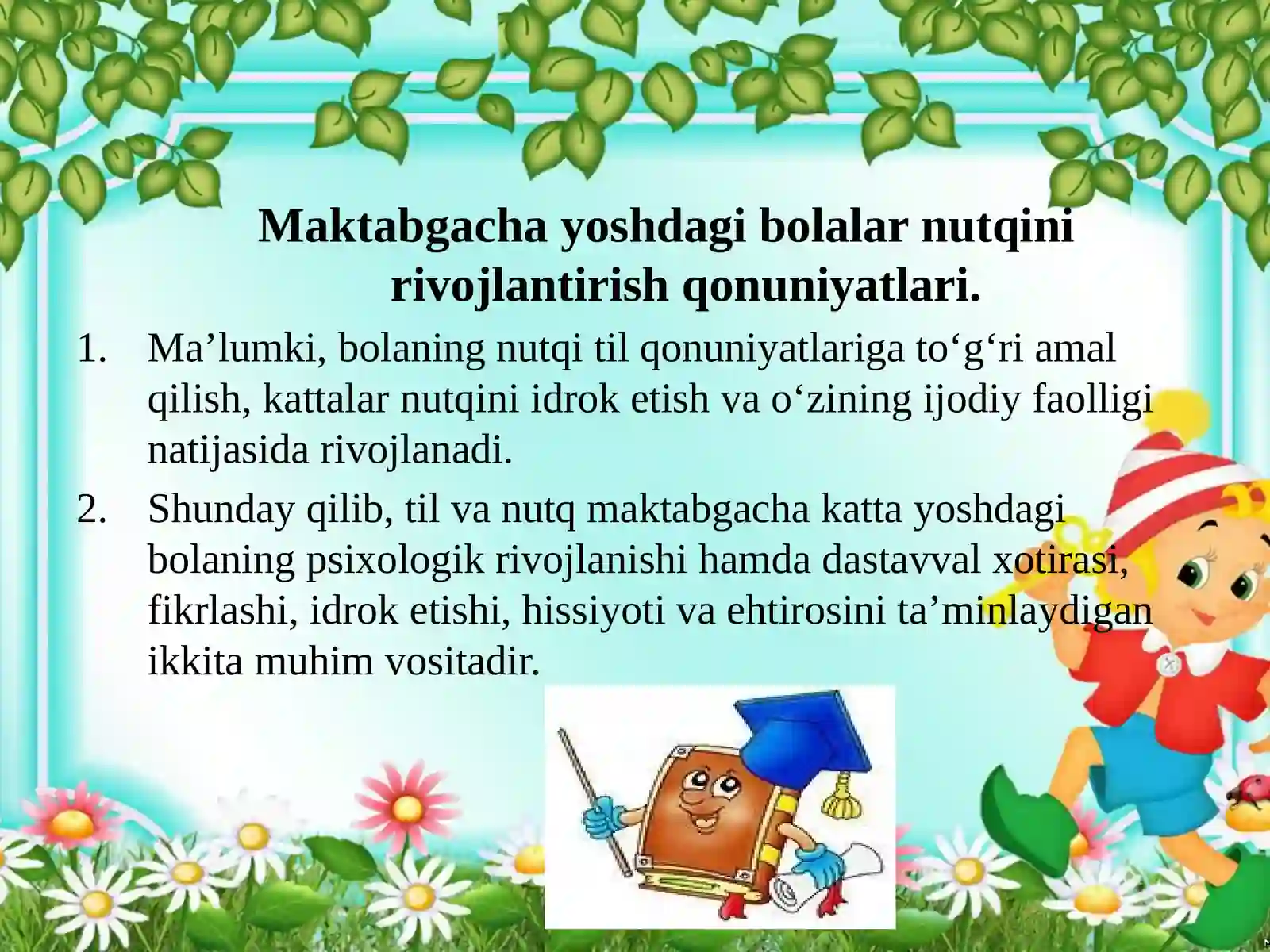 Maktabgacha yoshdagi bolalar nutqini rivojlantirish qonuniyatlari.

1. Ma’lumki, bolaning nutqi til qonuniyatlariga to‘g‘ri amal qilish, kattalar nutqini idrok etish va o‘zining ijodiy faolligi natijasida rivojlanadi.

2. Shunday qilib, til va nutq maktabgacha katta yoshdagi bolaning psixologik rivojlanishi hamda dastavval xotirasi, fikrlashi, idrok etishi, hissiyoti va ehtirosini ta’minlaydigan ikkita muhim vositadir.